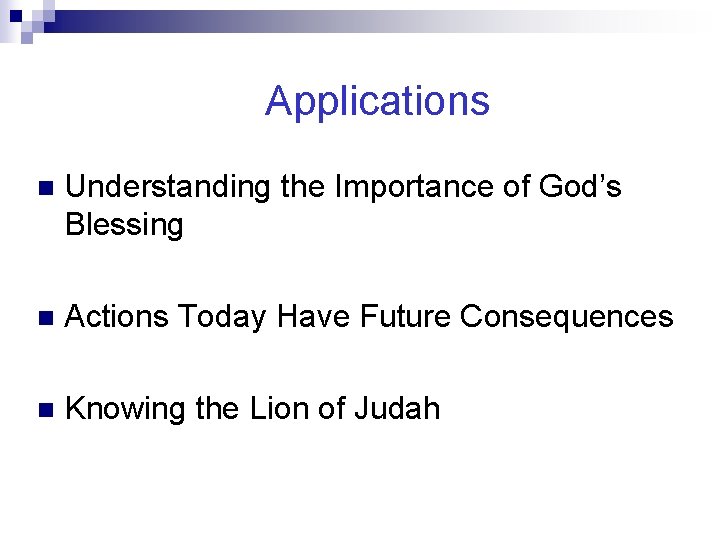 Applications

Understanding the Importance of God’s Blessing

Actions Today Have Future Consequences

Knowing the Lion of Judah